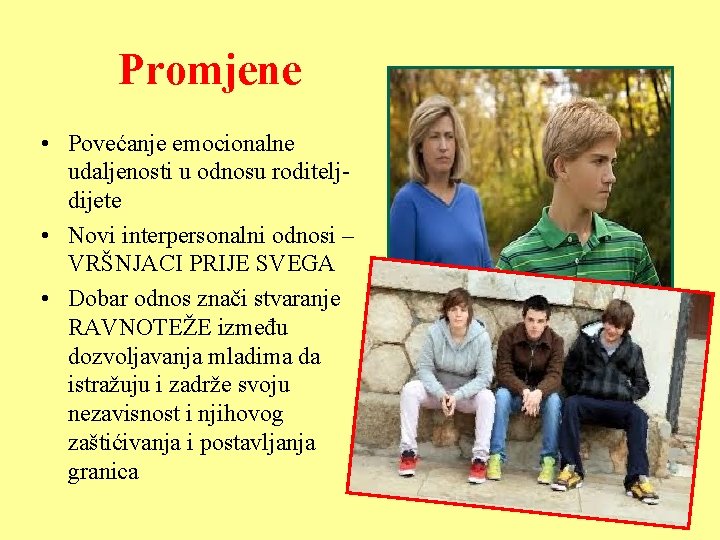 Promjene

• Povećanje emocionalne udaljenosti u odnosu roditelj-dijete

• Novi interpersonalni odnosi – VRŠNJACI PRIJE SVEGA

• Dobar odnos znači stvaranje RAVNOTEŽE između dozvoljavanja mladima da istražuju i zadrže svoju nezavisnost i njihovog zaštićivanja i postavljanja granica